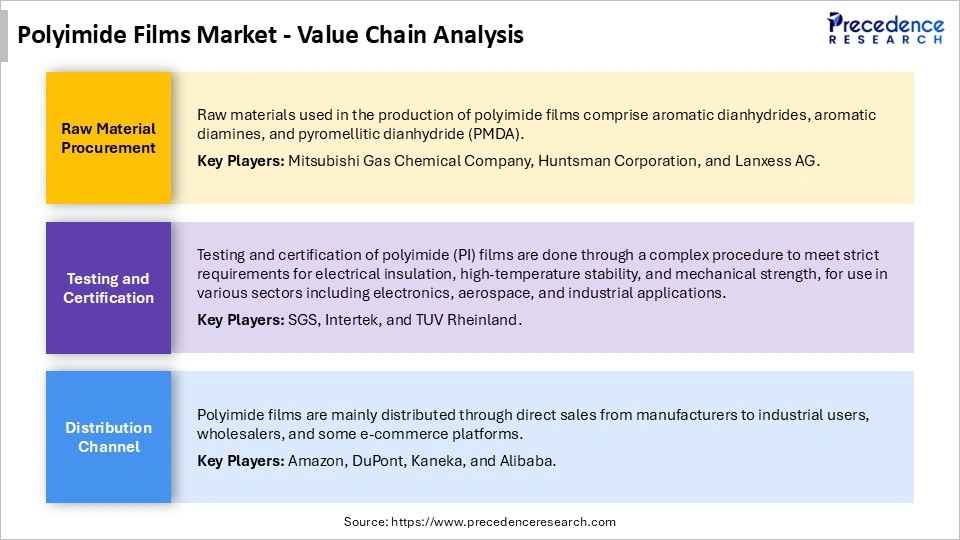 Polyimide Films Market - Value Chain Analysis

Precedence RESEARCH

Raw Material Procurement

Raw materials used in the production of polyimide films comprise aromatic dianhydrides, aromatic diamines, and pyromellitic dianhydride (PMDA).

Key Players: Mitsubishi Gas Chemical Company, Huntsman Corporation, and Lanxess AG.

Testing and Certification

Testing and certification of polyimide (PI) films are done through a complex procedure to meet strict requirements for electrical insulation, high-temperature stability, and mechanical strength, for use in various sectors including electronics, aerospace, and industrial applications.

Key Players: SGS, Intertek, and TUV Rheinland.

Distribution Channel

Polyimide films are mainly distributed through direct sales from manufacturers to industrial users, wholesalers, and some e-commerce platforms.

Key Players: Amazon, DuPont, Kaneka, and Alibaba.

Source: https://www.precedenceresearch.com